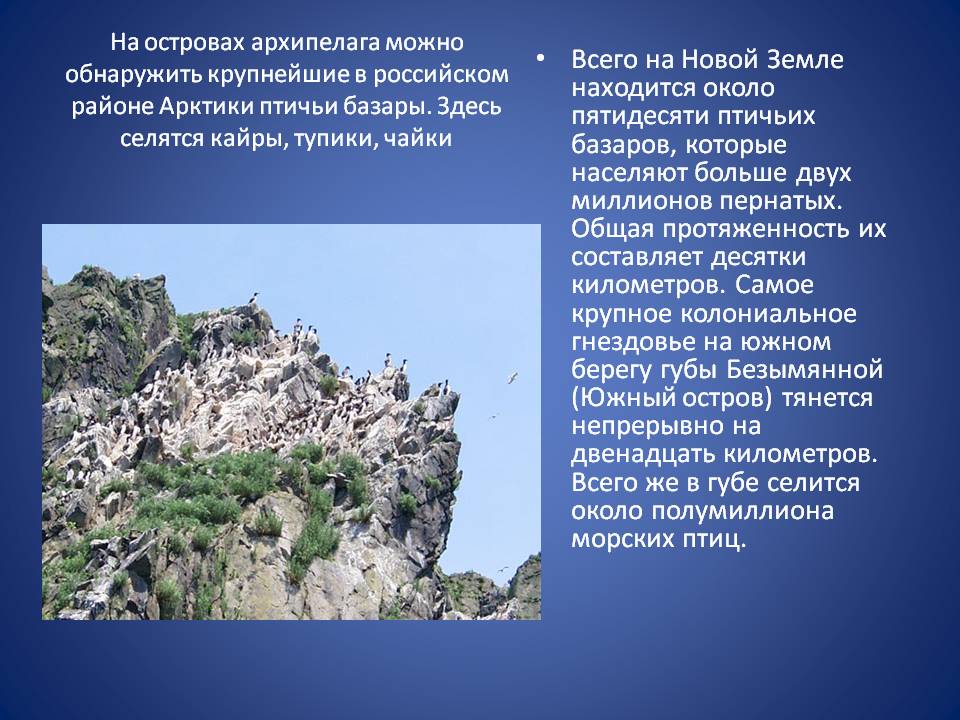 На островах архипелага можно обнаружить крупнейшие в российском районе Арктики птичьи базары. Здесь селятся кайры, тупики, чайки

• Всего на Новой Земле находится около пятидесяти птичьих базаров, которые населяют больше двух миллионов пернатых. Общая протяженность их составляет десятки километров. Самое крупное колониальное гнездовье на южном берегу губы Безымянной (Южный остров) тянется непрерывно на двенадцать километров. Всего же в губе селится около полумиллиона морских птиц.